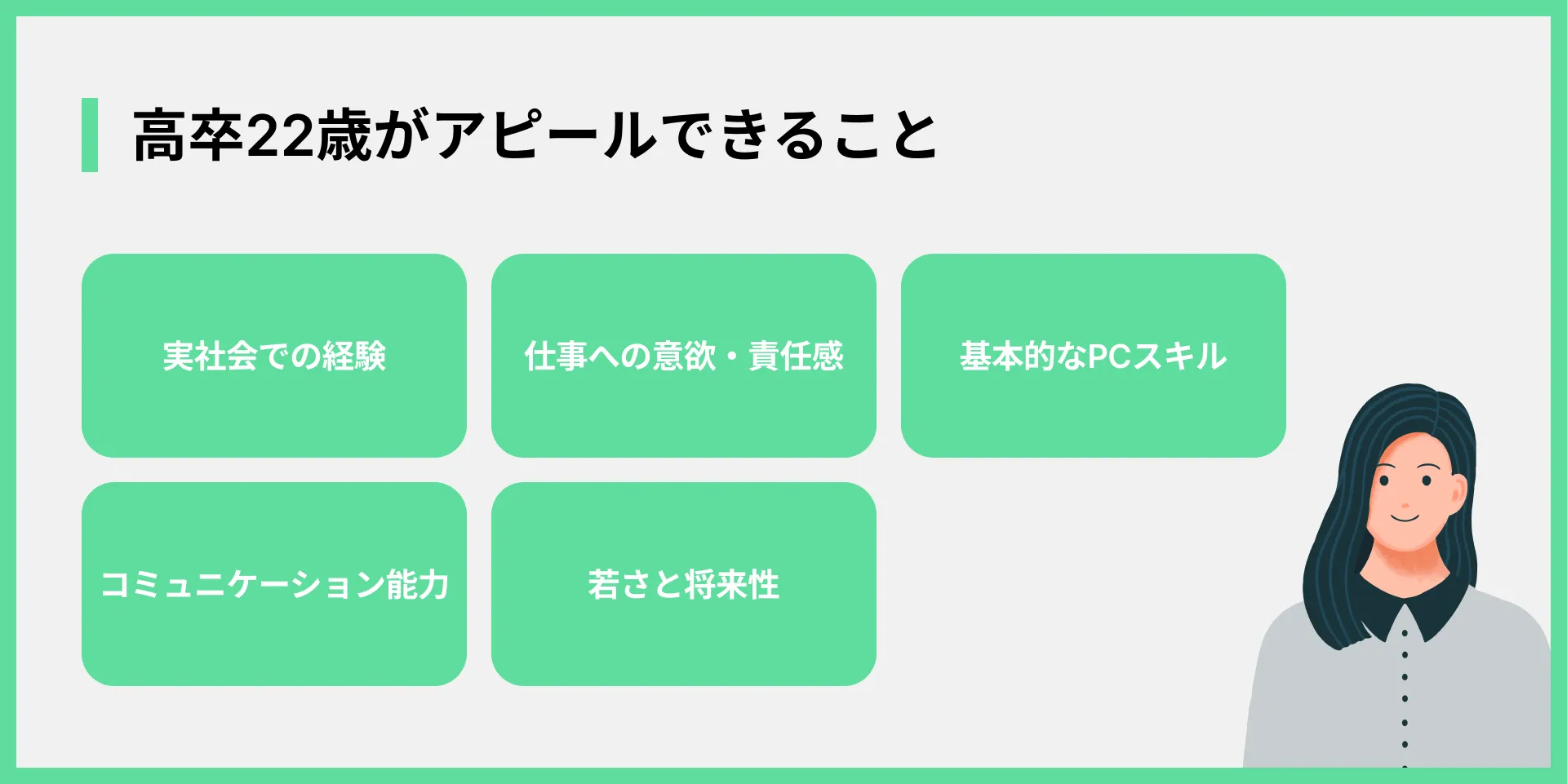 高卒22歳がアピールできること

実社会での経験

仕事への意欲・責任感

基本的なPCスキル

コミュニケーション能力

若さと将来性